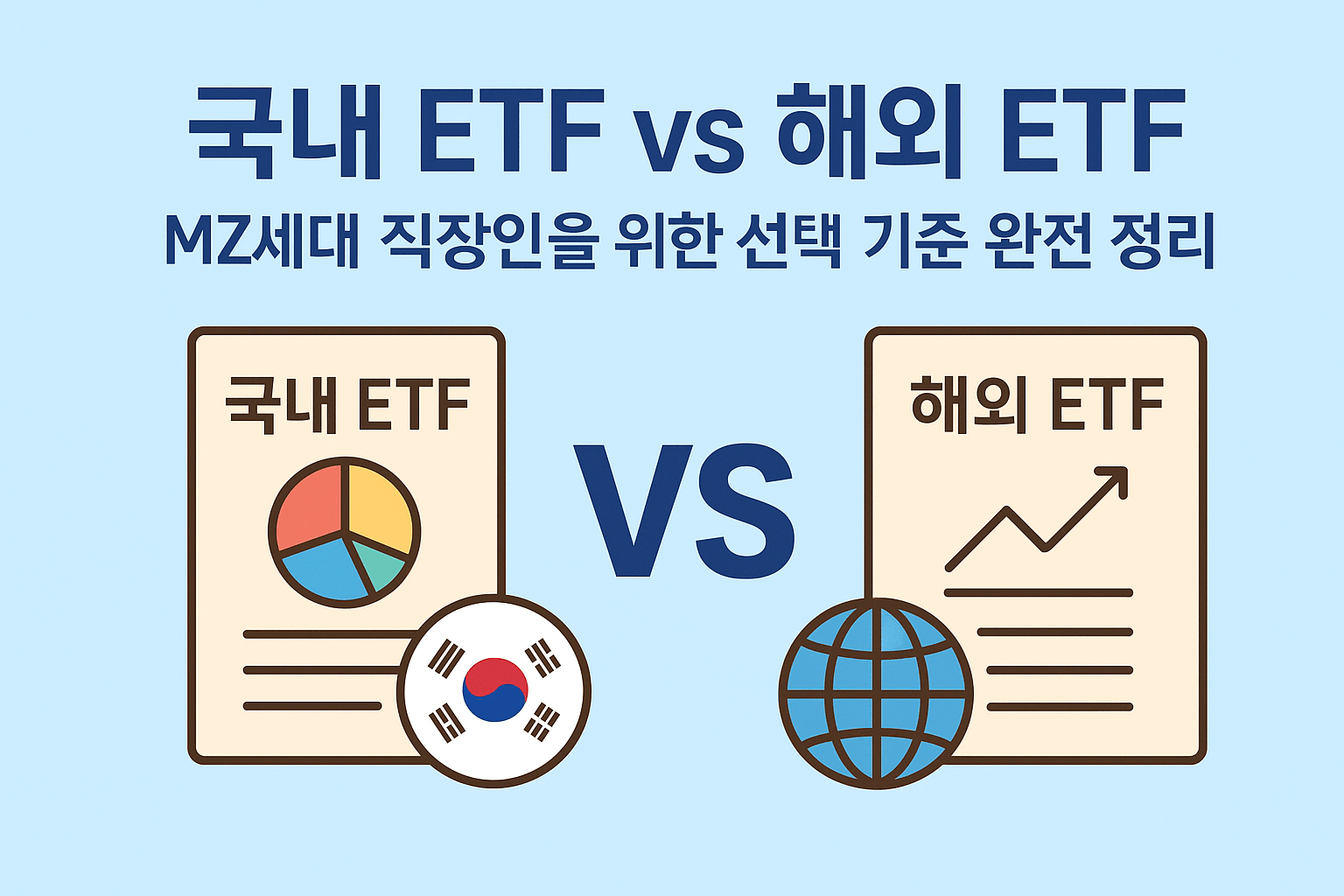 국내 ETF vs 해외 ETF

MZ세대 직장인을 위한 선택 기준 완전 정리

국내 ETF

VS

해외 ETF